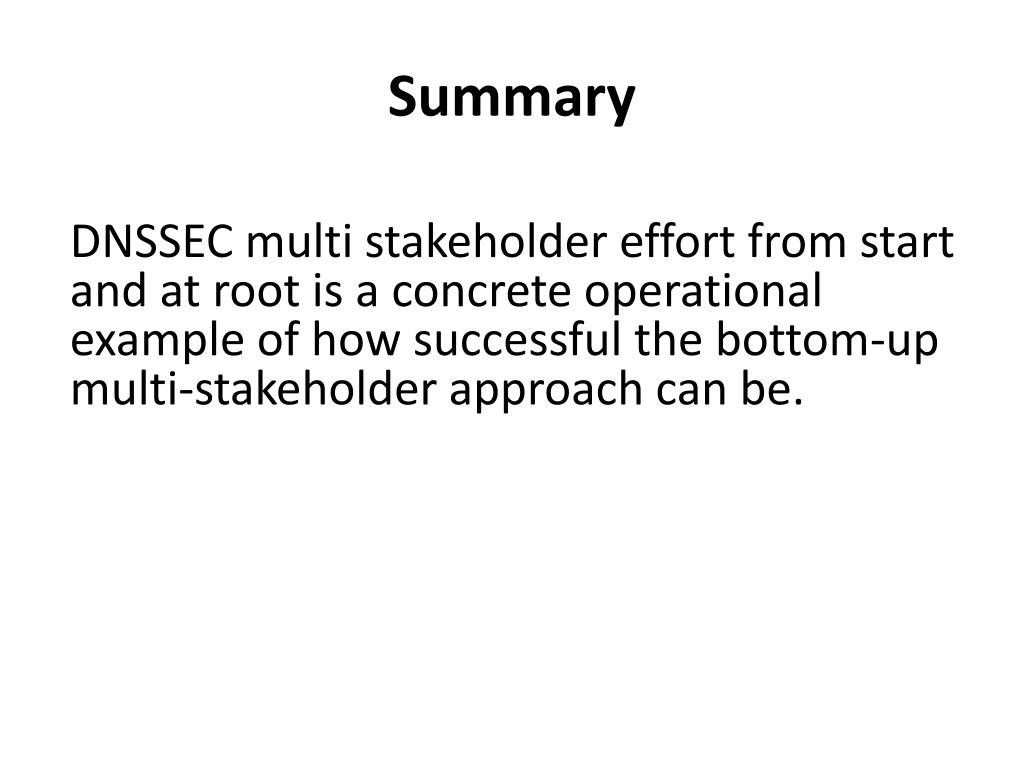 Summary

DNSSEC multi stakeholder effort from start and at root is a concrete operational example of how successful the bottom-up multi-stakeholder approach can be.